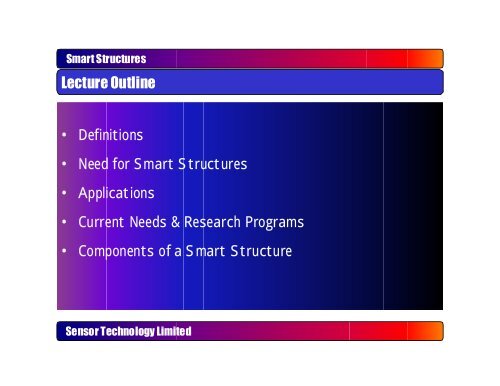 Smart Structures

Lecture Outline

• Definitions
• Need for Smart Structures
• Applications
• Current Needs & Research Programs
• Components of a Smart Structure

Sensor Technology Limited